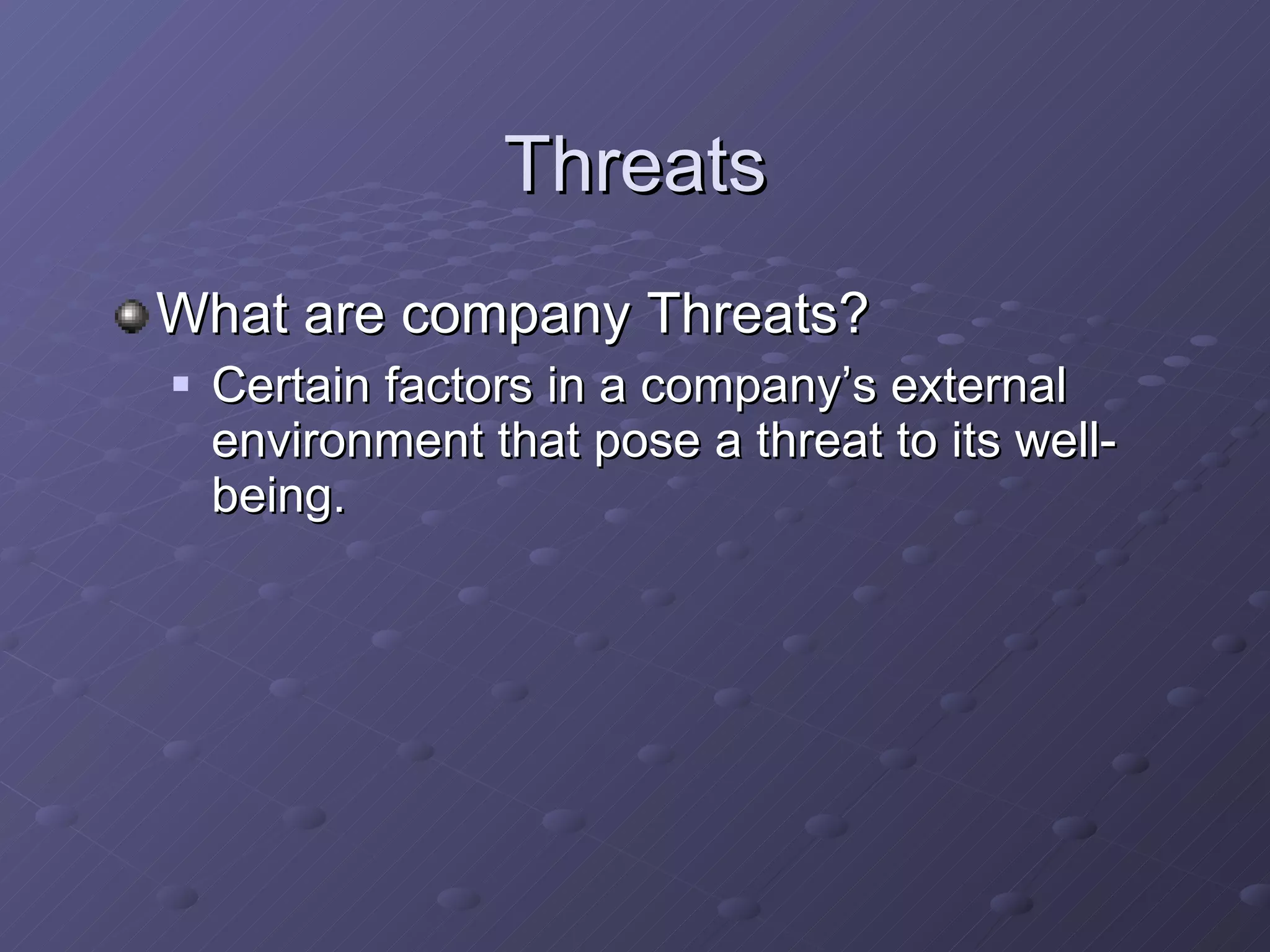 Threats

What are company Threats?

Certain factors in a company’s external environment that pose a threat to its well-being.